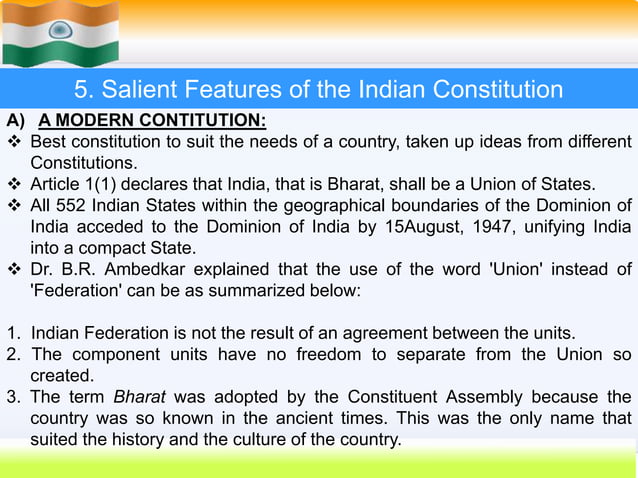 5. Salient Features of the Indian Constitution

A) A MODERN CONTITUTION:

❖ Best constitution to suit the needs of a country, taken up ideas from different Constitutions.
❖ Article 1(1) declares that India, that is Bharat, shall be a Union of States.
❖ All 552 Indian States within the geographical boundaries of the Dominion of India acceded to the Dominion of India by 15August, 1947, unifying India into a compact State.
❖ Dr. B.R. Ambedkar explained that the use of the word 'Union' instead of 'Federation' can be as summarized below:

1. Indian Federation is not the result of an agreement between the units.
2. The component units have no freedom to separate from the Union so created.
3. The term Bharat was adopted by the Constituent Assembly because the country was so known in the ancient times. This was the only name that suited the history and the culture of the country.